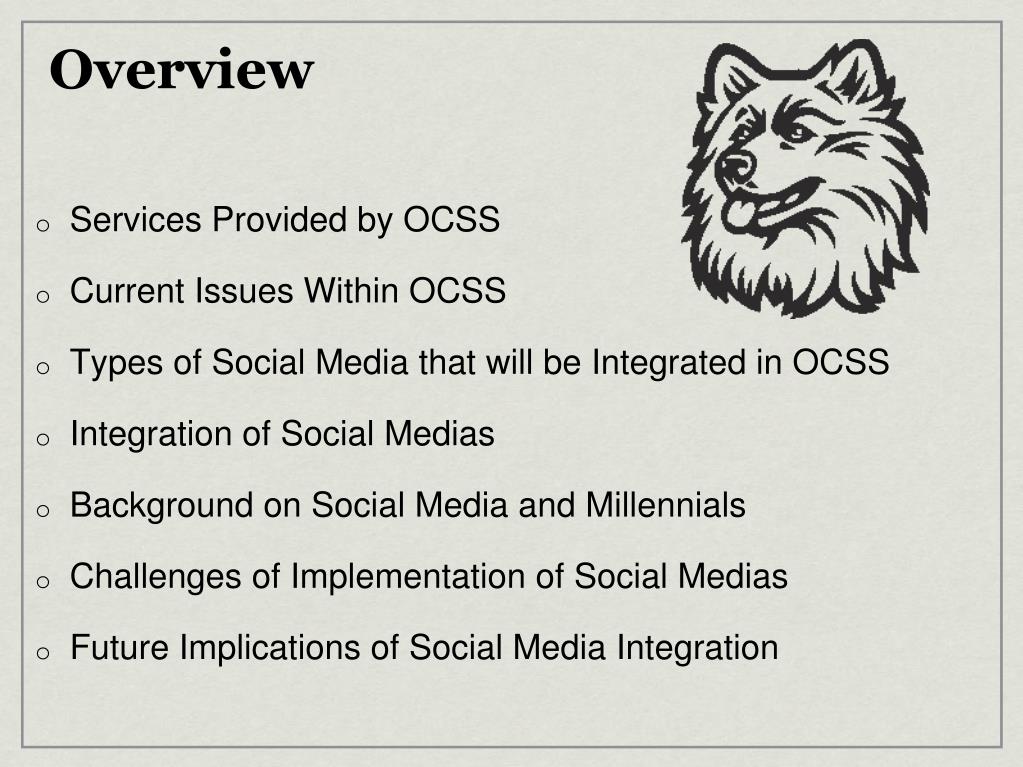 Overview

o Services Provided by OCSS

o Current Issues Within OCSS

o Types of Social Media that will be Integrated in OCSS

o Integration of Social Medias

o Background on Social Media and Millennials

o Challenges of Implementation of Social Medias

o Future Implications of Social Media Integration